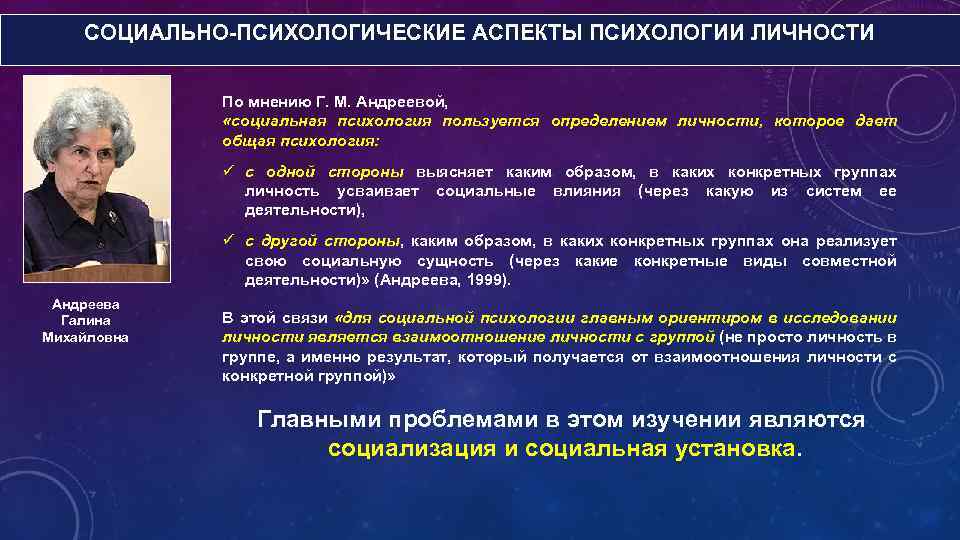 СОЦИАЛЬНО-ПСИХОЛОГИЧЕСКИЕ АСПЕКТЫ ПСИХОЛОГИИ ЛИЧНОСТИ

Андреева Галина Михайловна

По мнению Г. М. Андреевой, «социальная психология пользуется определением личности, которое дает общая психология:

✓ с одной стороны выясняет каким образом, в каких конкретных группах личность усваивает социальные влияния (через какую из систем ее деятельности),

✓ с другой стороны, каким образом, в каких конкретных группах она реализует свою социальную сущность (через какие конкретные виды совместной деятельности)» (Андреева, 1999).

В этой связи «для социальной психологии главным ориентиром в исследовании личности является взаимоотношение личности с группой (не просто личность в группе, а именно результат, который получается от взаимоотношения личности с конкретной группой)»

Главными проблемами в этом изучении являются социализация и социальная установка.